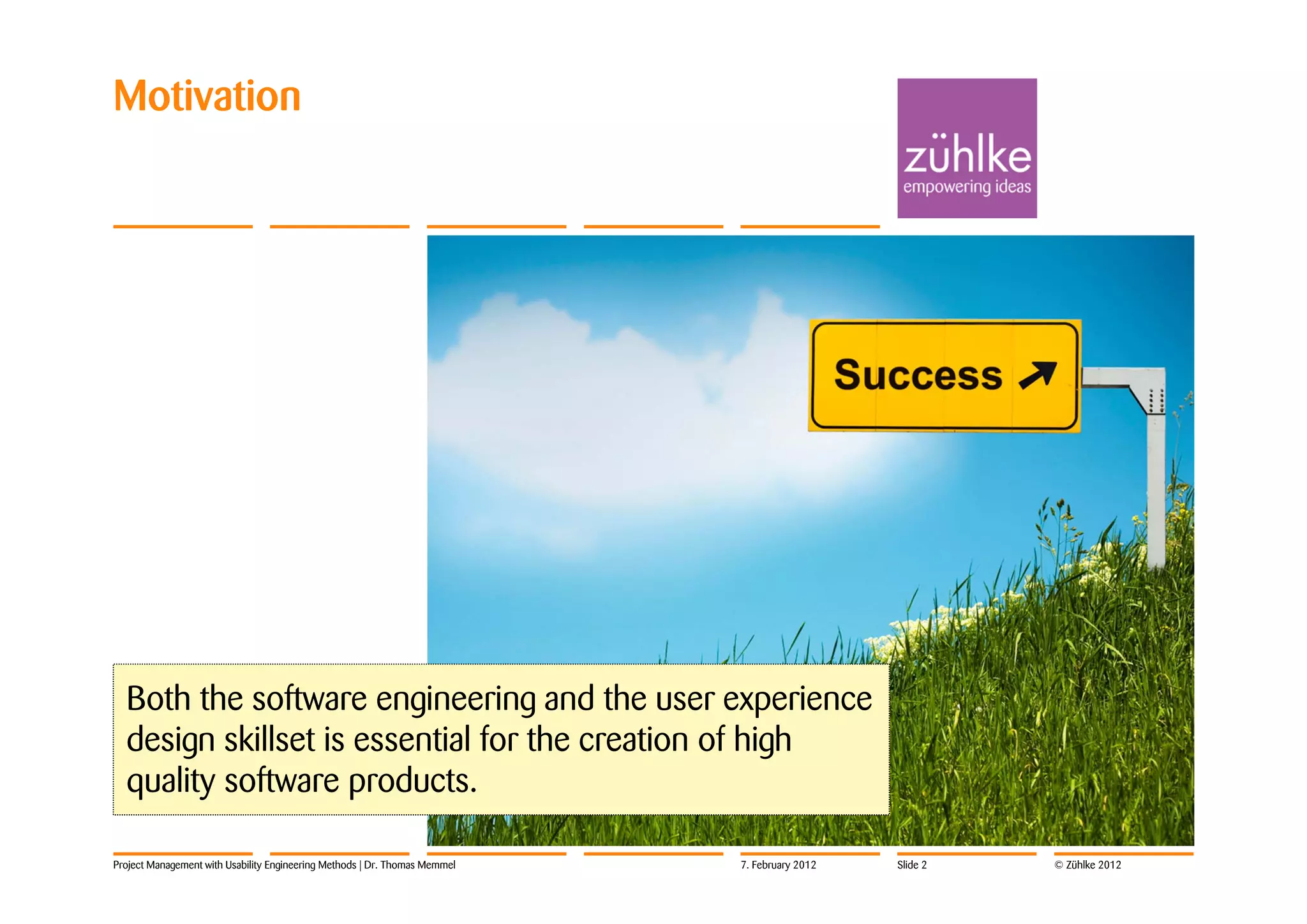 Motivation

zühlke
empowering ideas

Success

Both the software engineering and the user experience design skillset is essential for the creation of high quality software products.

Project Management with Usability Engineering Methods | Dr. Thomas Memmel

7. February 2012

Slide 2

© Zühlke 2012